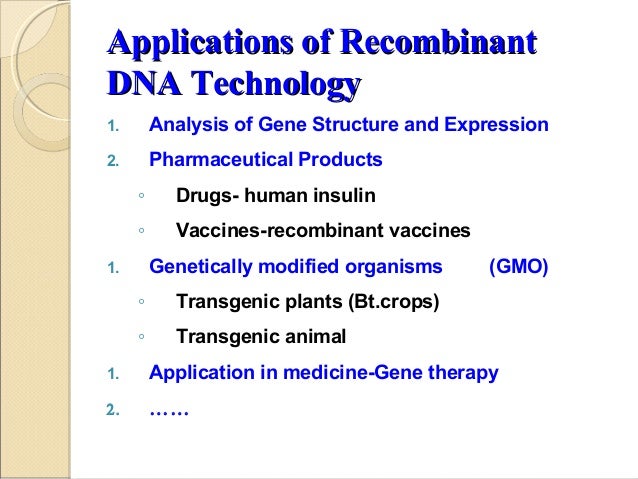 Applications of Recombinant DNA Technology

1. Analysis of Gene Structure and Expression
2. Pharmaceutical Products
◦ Drugs- human insulin
◦ Vaccines-recombinant vaccines
1. Genetically modified organisms (GMO)
◦ Transgenic plants (Bt.crops)
◦ Transgenic animal
1. Application in medicine-Gene therapy
2. ……